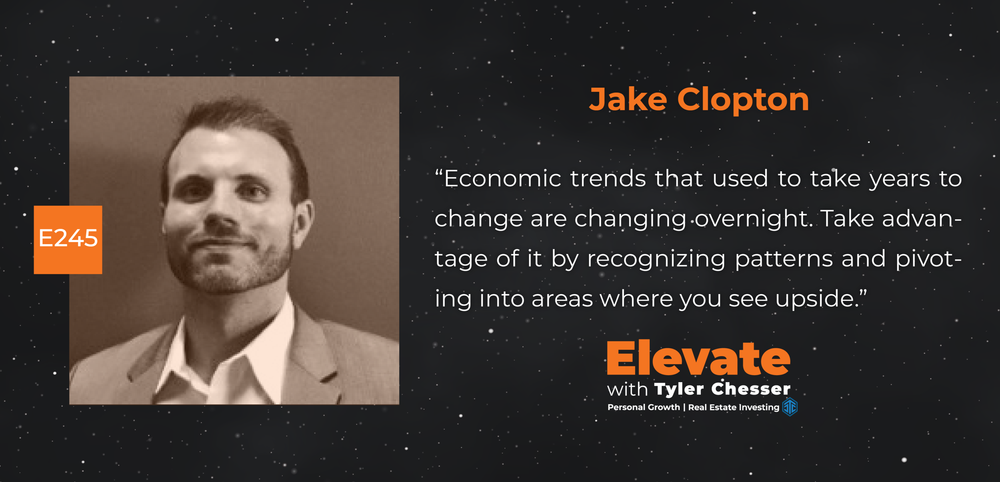 E245

Jake Clopton

“Economic trends that used to take years to change are changing overnight. Take advantage of it by recognizing patterns and pivoting into areas where you see upside.”

Elevate
with Tyler Chesser
Personal Growth | Real Estate Investing